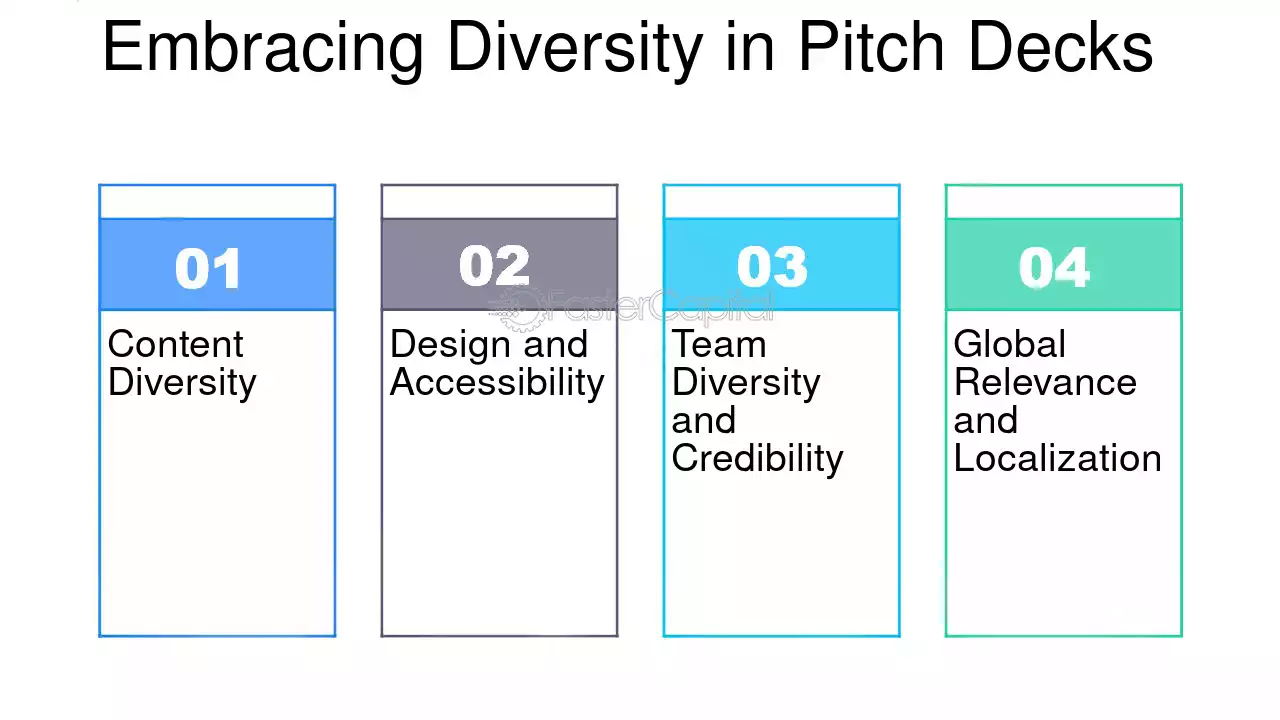 Embracing Diversity in Pitch Decks

01

Content Diversity

02

Design and Accessibility

03

Team Diversity and Credibility

04

Global Relevance and Localization

FasterCapital